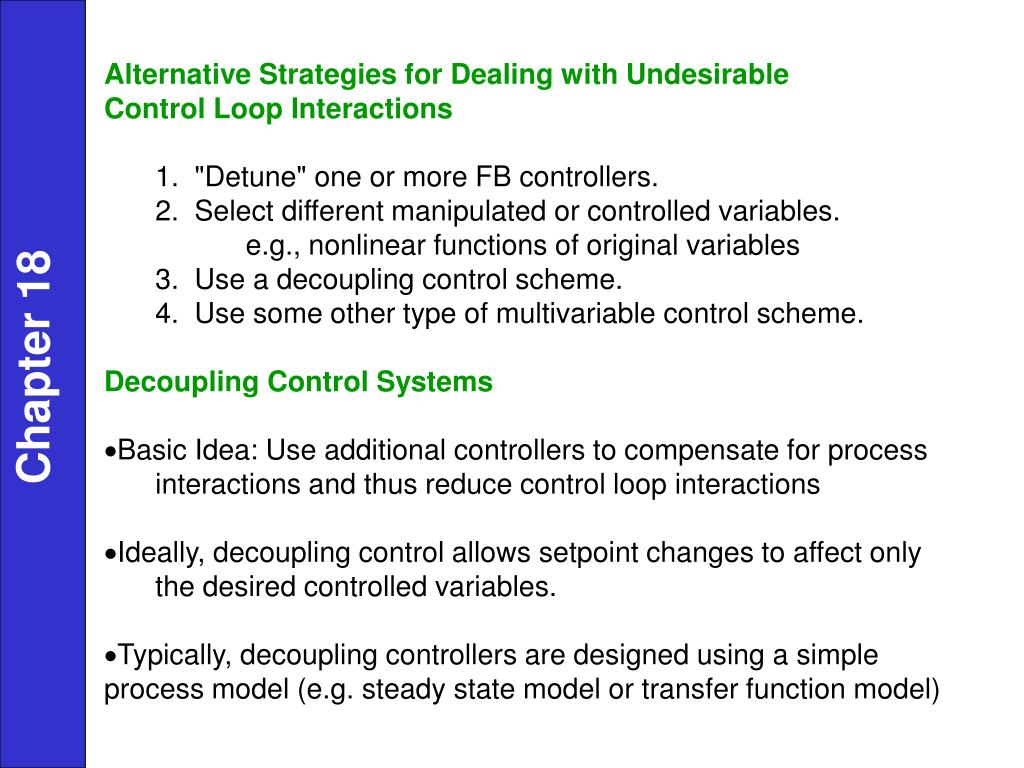 Chapter 18

Alternative Strategies for Dealing with Undesirable Control Loop Interactions

1. "Detune" one or more FB controllers.
2. Select different manipulated or controlled variables.
e.g., nonlinear functions of original variables
3. Use a decoupling control scheme.
4. Use some other type of multivariable control scheme.

Decoupling Control Systems

•Basic Idea: Use additional controllers to compensate for process interactions and thus reduce control loop interactions

•Ideally, decoupling control allows setpoint changes to affect only the desired controlled variables.

•Typically, decoupling controllers are designed using a simple process model (e.g. steady state model or transfer function model)